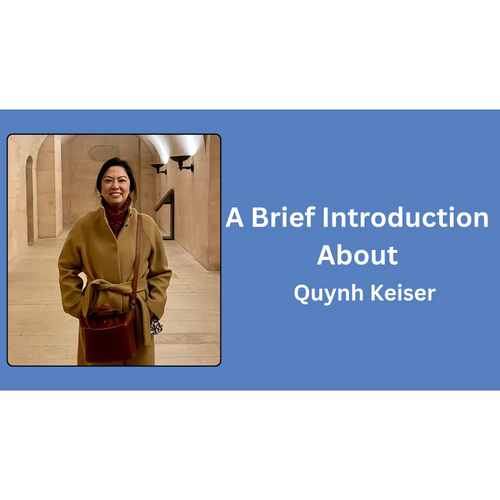 A Brief Introduction About
Quynh Keiser